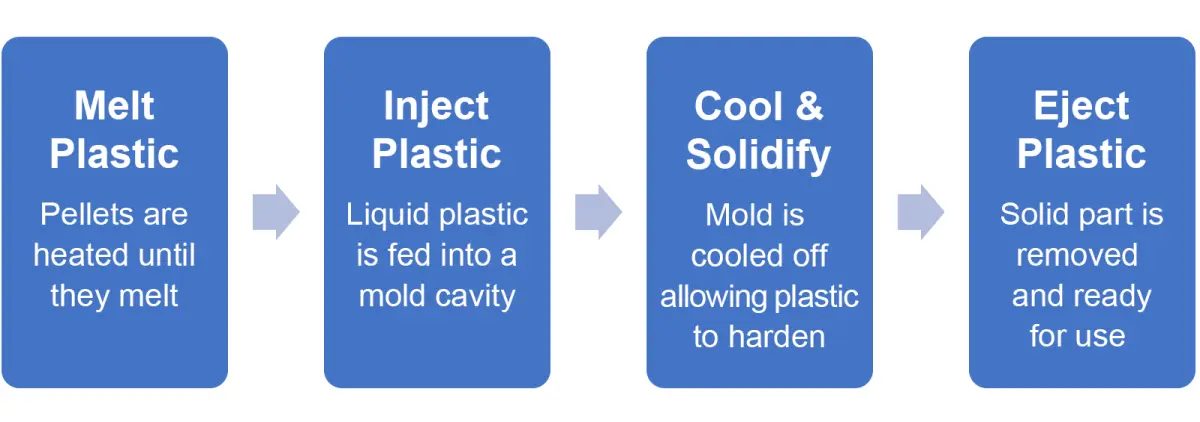 Melt Plastic

Pellets are heated until they melt

Inject Plastic

Liquid plastic is fed into a mold cavity

Cool & Solidify

Mold is cooled off allowing plastic to harden

Eject Plastic

Solid part is removed and ready for use